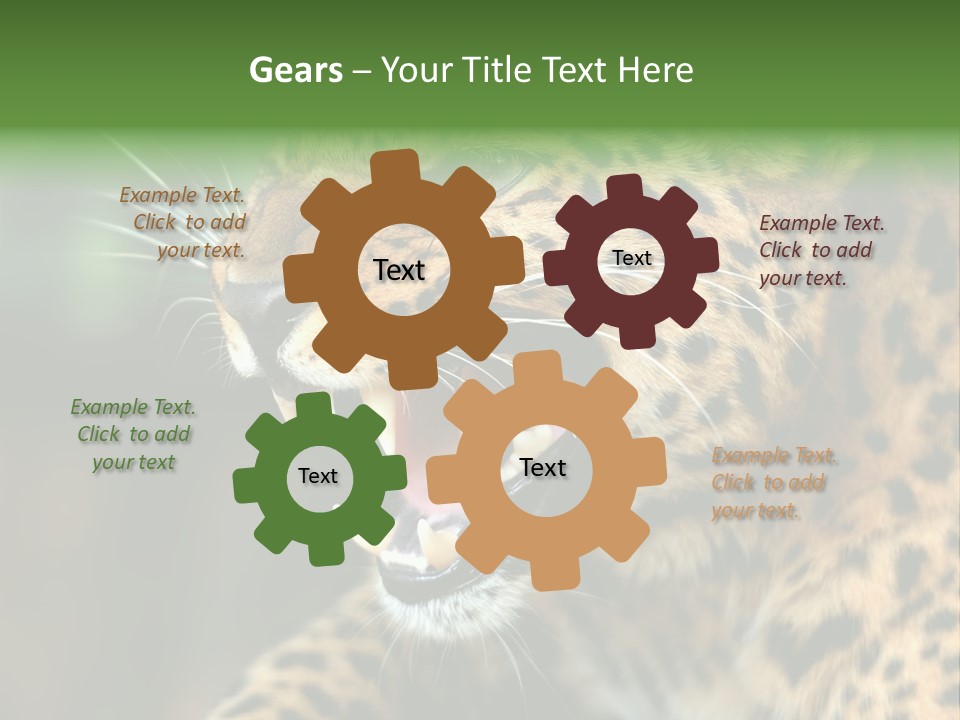 Gears – Your Title Text Here

Example Text. Click to add your text.

Text

Text

Example Text. Click to add your text.

Example Text. Click to add your text

Text

Text

Example Text. Click to add your text.